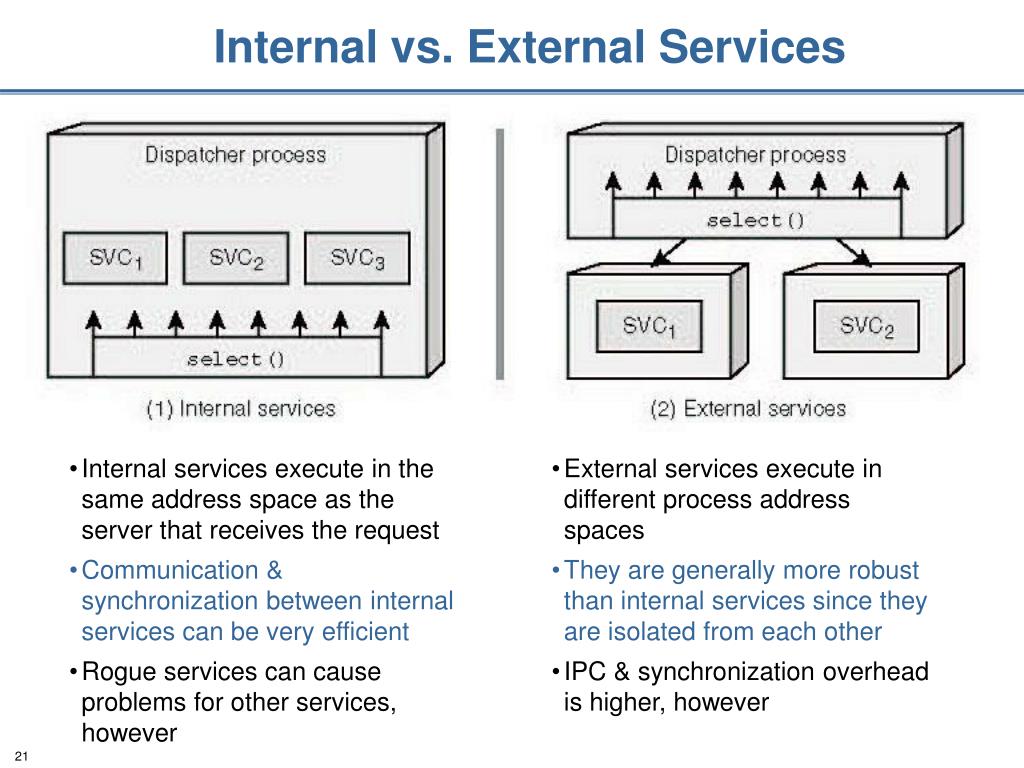 Internal vs. External Services

Dispatcher process

$SVC_1$ $SVC_2$ $SVC_3$

select()

(1) Internal services

Dispatcher process

select()

$SVC_1$ $SVC_2$

(2) External services

• Internal services execute in the same address space as the server that receives the request

• Communication & synchronization between internal services can be very efficient

• Rogue services can cause problems for other services, however

• External services execute in different process address spaces

• They are generally more robust than internal services since they are isolated from each other

• IPC & synchronization overhead is higher, however

21